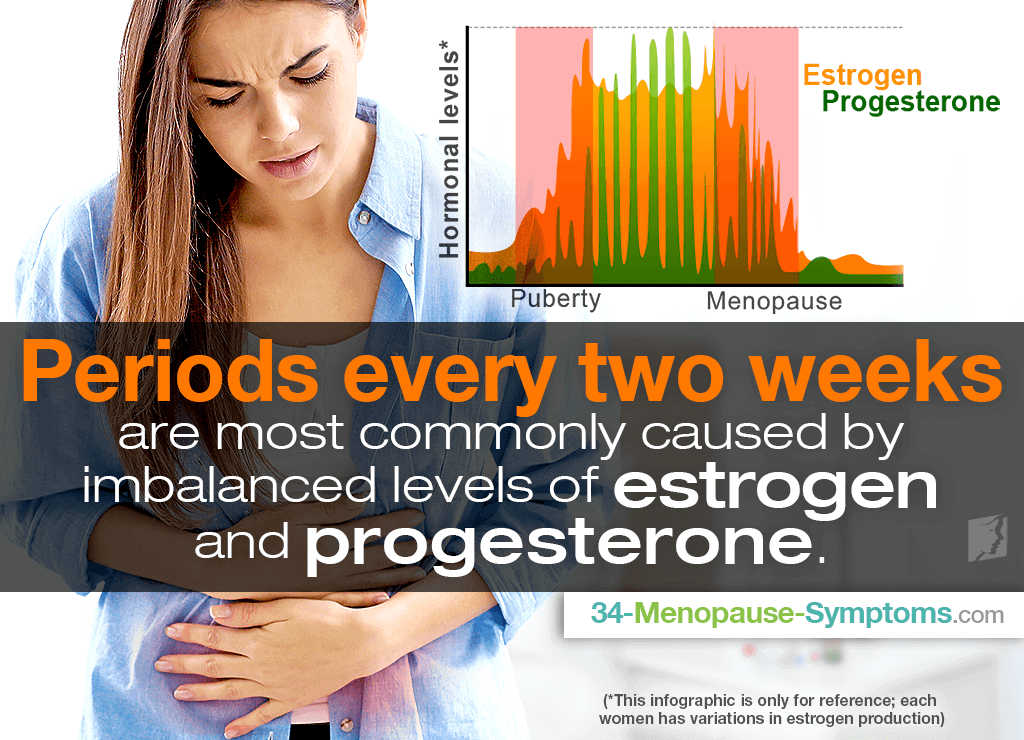 Hormonal levels*

Estrogen
Progesterone

Puberty
Menopause

Periods every two weeks are most commonly caused by imbalanced levels of estrogen and progesterone.

34-Menopause-Symptoms.com

(*This infographic is only for reference; each women has variations in estrogen production)